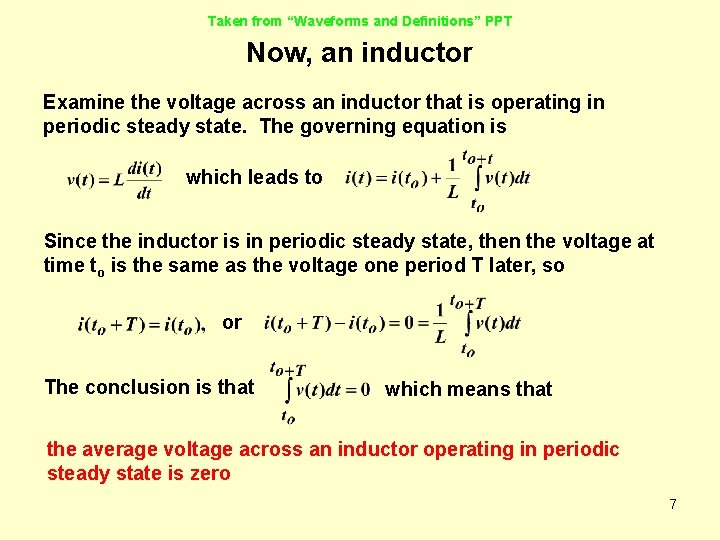 Taken from "Waveforms and Definitions" PPT

Now, an inductor

Examine the voltage across an inductor that is operating in periodic steady state. The governing equation is

$v(t) = L\frac{di(t)}{dt}$ which leads to $i(t) = i(t_o) + \frac{1}{L}\int_{t_o}^{t_o+t} v(t)dt$

Since the inductor is in periodic steady state, then the voltage at time $t_o$ is the same as the voltage one period T later, so

$i(t_o + T) = i(t_o),$ or $i(t_o + T) - i(t_o) = 0 = \frac{1}{L}\int_{t_o}^{t_o+T} v(t)dt$

The conclusion is that $\int_{t_o}^{t_o+T} v(t)dt = 0$ which means that

the average voltage across an inductor operating in periodic steady state is zero

7